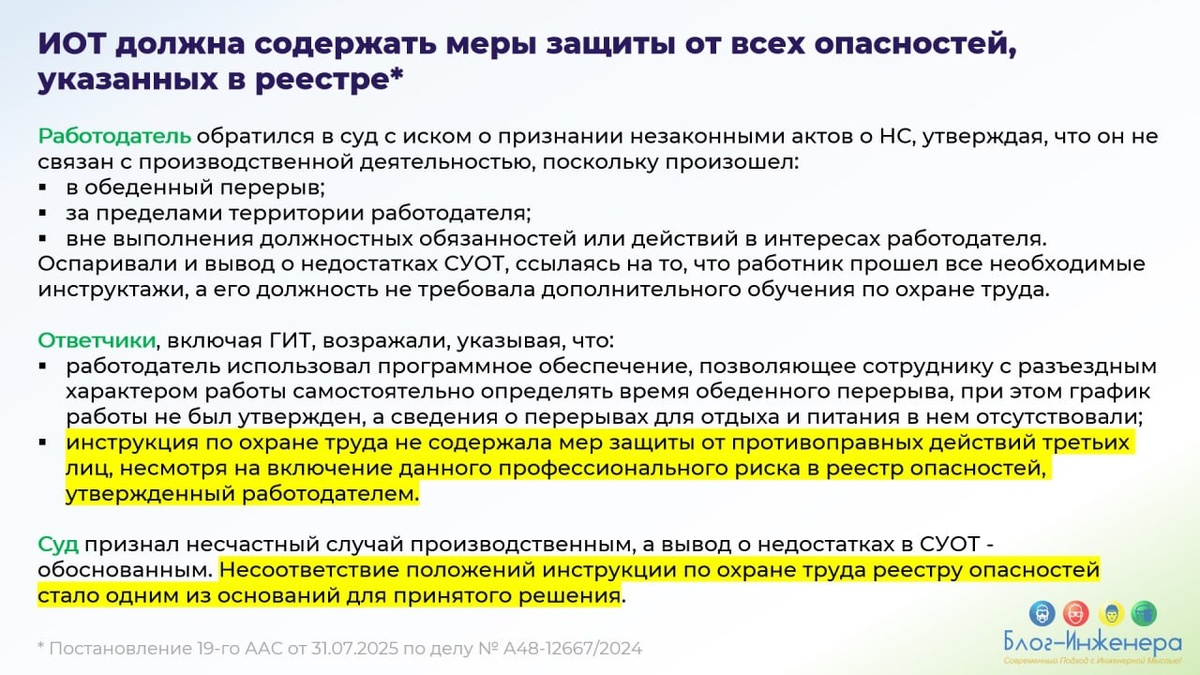 ИОТ должна содержать меры защиты от всех опасностей, указанных в реестре*

Работодатель обратился в суд с иском о признании незаконными актов о НС, утверждая, что он не связан с производственной деятельностью, поскольку произошел:
▪ в обеденный перерыв;
▪ за пределами территории работодателя;
▪ вне выполнения должностных обязанностей или действий в интересах работодателя.
Оспаривали и вывод о недостатках СУОТ, ссылаясь на то, что работник прошел все необходимые инструктажи, а его должность не требовала дополнительного обучения по охране труда.

Ответчики, включая ГИТ, возражали, указывая, что:
▪ работодатель использовал программное обеспечение, позволяющее сотруднику с разъездным характером работы самостоятельно определять время обеденного перерыва, при этом график работы не был утвержден, а сведения о перерывах для отдыха и питания в нем отсутствовали;
▪ инструкция по охране труда не содержала мер защиты от противоправных действий третьих лиц, несмотря на включение данного профессионального риска в реестр опасностей, утвержденный работодателем.

Суд признал несчастный случай производственным, а вывод о недостатках в СУОТ - обоснованным. Несоответствие положений инструкции по охране труда реестру опасностей стало одним из оснований для принятого решения.

* Постановление 19-го ААС от 31.07.2025 по делу № А48-12667/2024

Блог-Инженера
Современный Подход с Инженерной Мыслью!